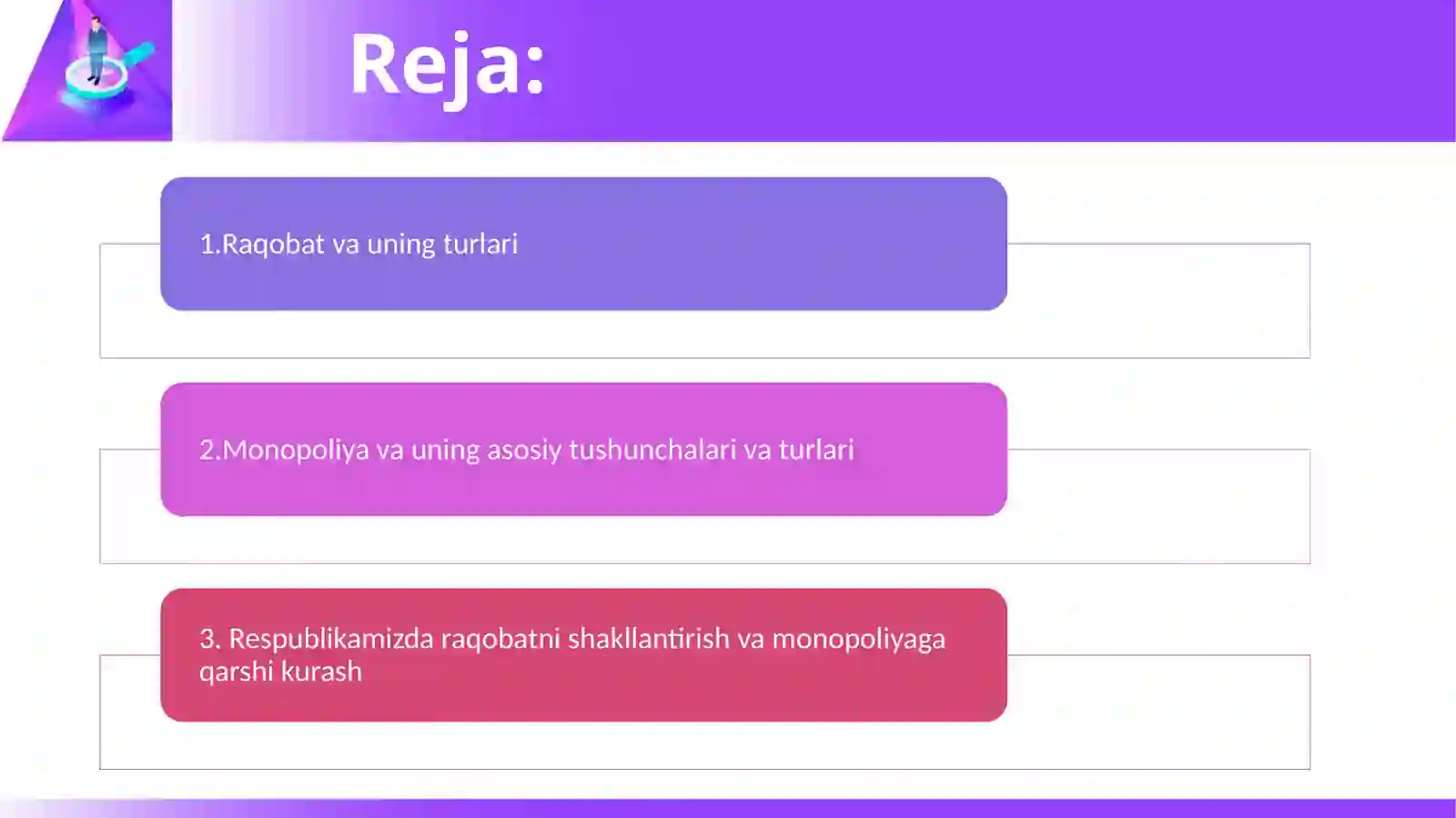 Reja:

1.Raqobat va uning turlari

2.Monopoliya va uning asosiy tushunchalari va turlari

3. Respublikamizda raqobatni shakllantirish va monopoliyaga qarshi kurash